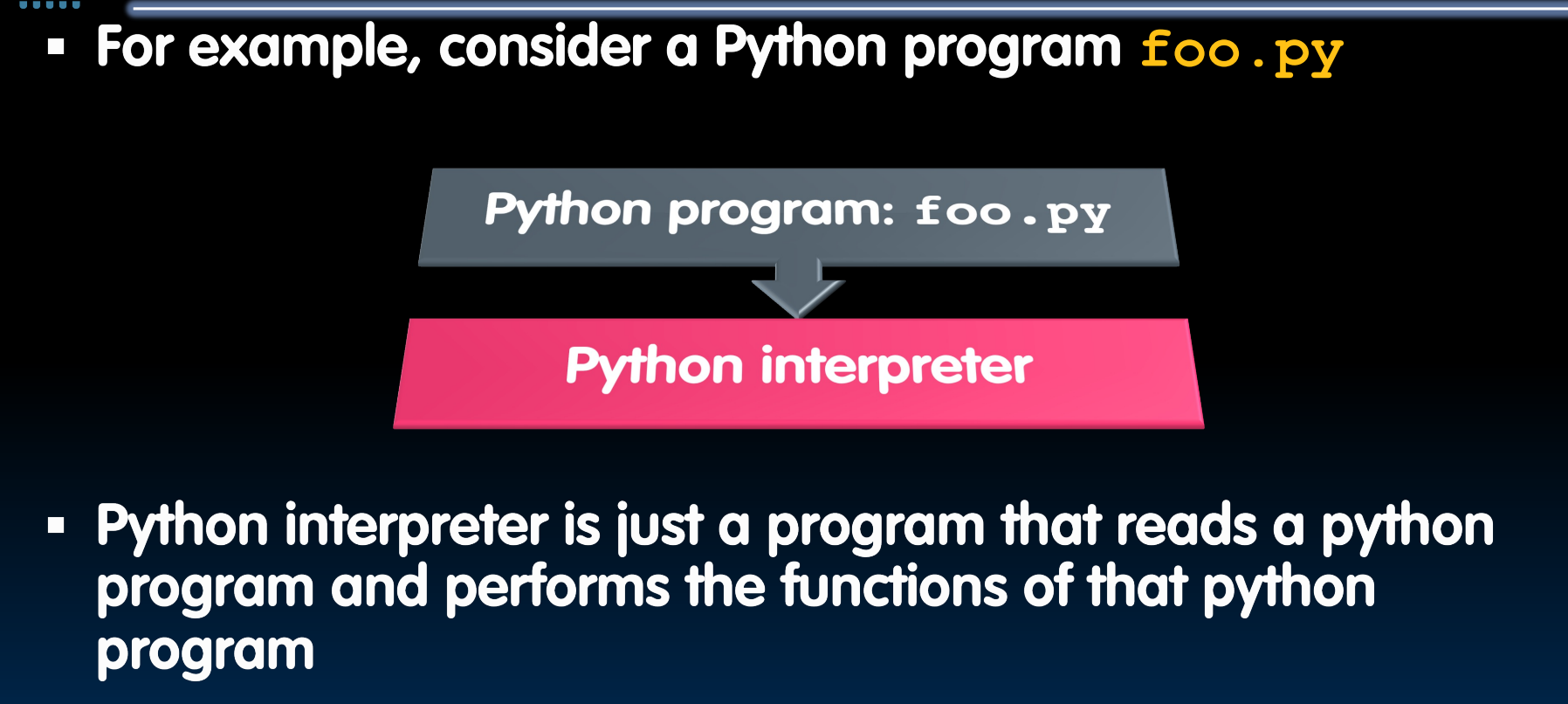 ▪ For example, consider a Python program foo.py

Python program: foo.py

Python interpreter

▪ Python interpreter is just a program that reads a python program and performs the functions of that python program